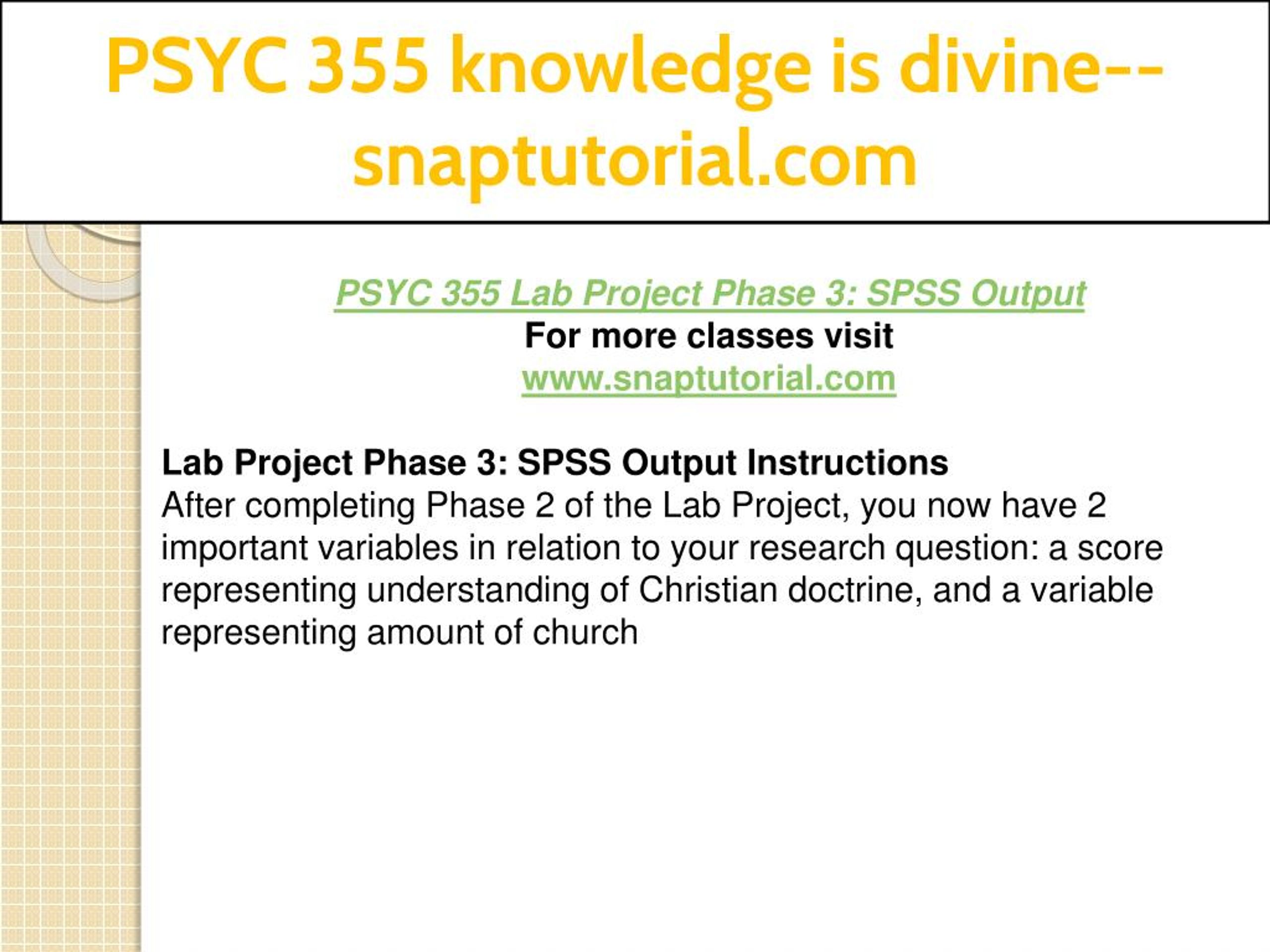 PSYC 355 knowledge is divine--snaptutorial.com

PSYC 355 Lab Project Phase 3: SPSS Output
For more classes visit
www.snaptutorial.com

Lab Project Phase 3: SPSS Output Instructions
After completing Phase 2 of the Lab Project, you now have 2 important variables in relation to your research question: a score representing understanding of Christian doctrine, and a variable representing amount of church